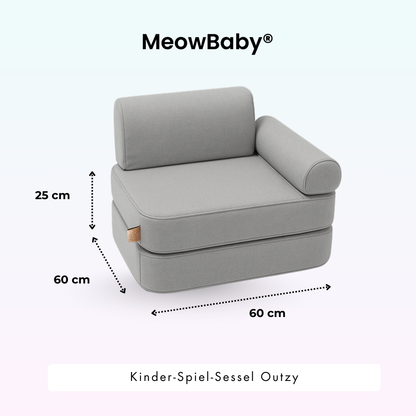 MeowBaby®

25 cm

60 cm

60 cm

Kinder-Spiel-Sessel Outzy